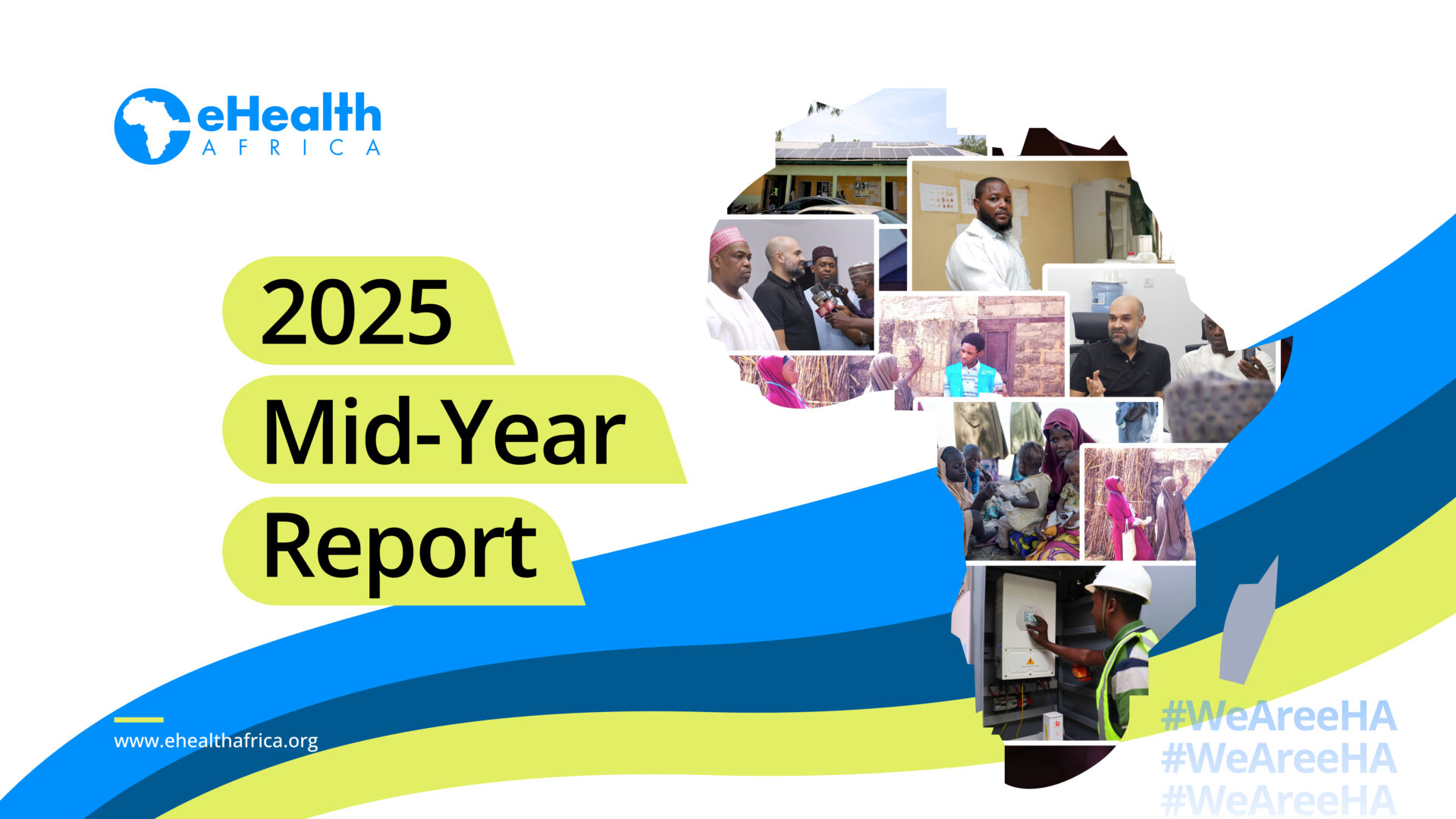 eHealth AFRICA

2025 Mid-Year Report

www.ehealthafrica.org

#WeAreeHA
#WeAreeHA
#WeAreeHA